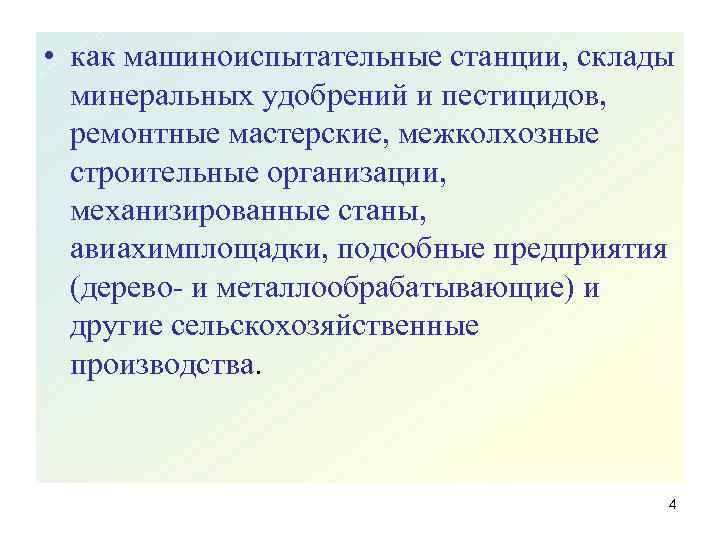 • как машиноиспытательные станции, склады минеральных удобрений и пестицидов, ремонтные мастерские, межколхозные строительные организации, механизированные станы, авиахимплощадки, подсобные предприятия (дерево- и металлообрабатывающие) и другие сельскохозяйственные производства.

4